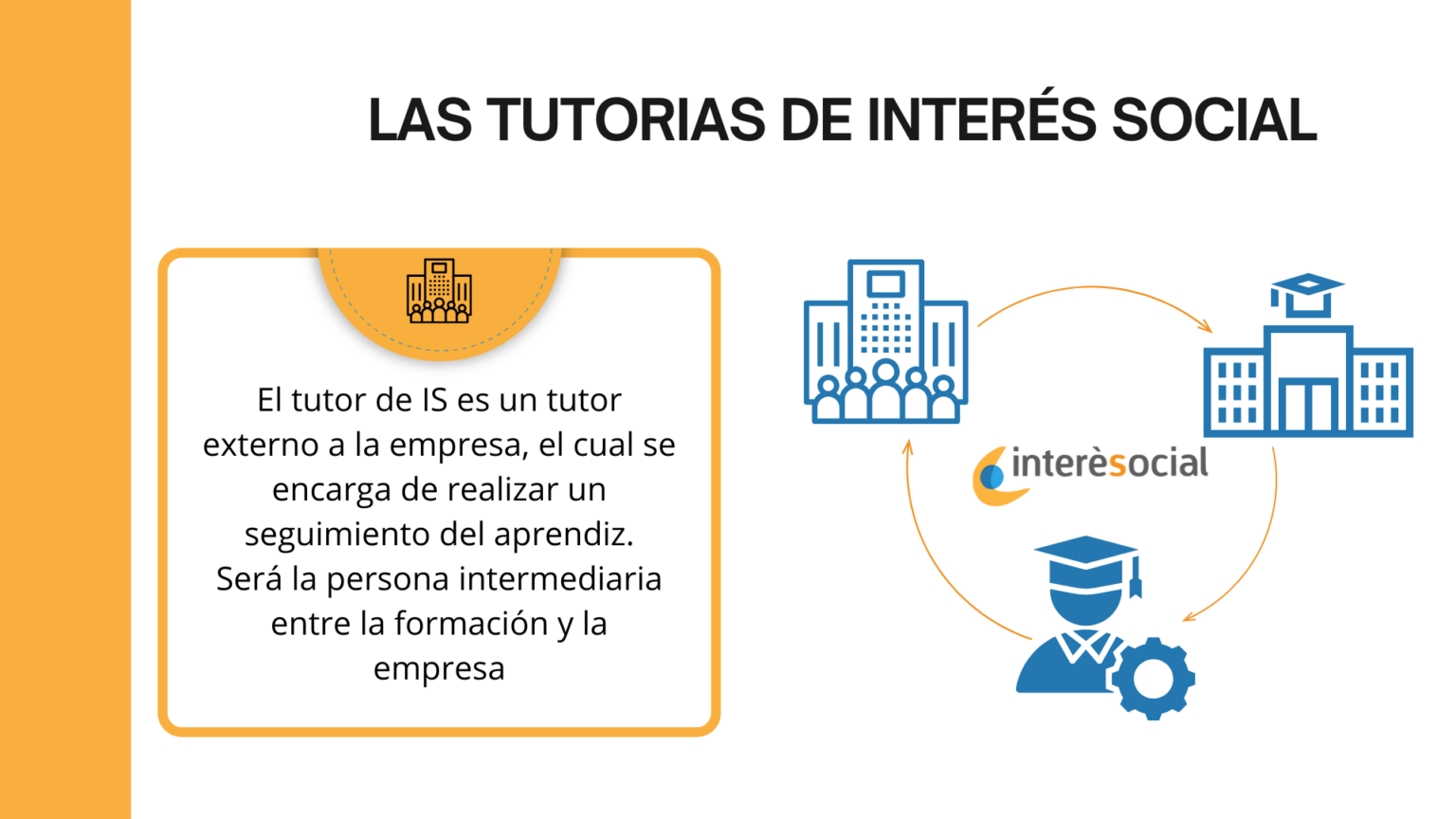 LAS TUTORIAS DE INTERÉS SOCIAL

El tutor de IS es un tutor externo a la empresa, el cual se encarga de realizar un seguimiento del aprendiz. Será la persona intermediaria entre la formación y la empresa

interèsocial